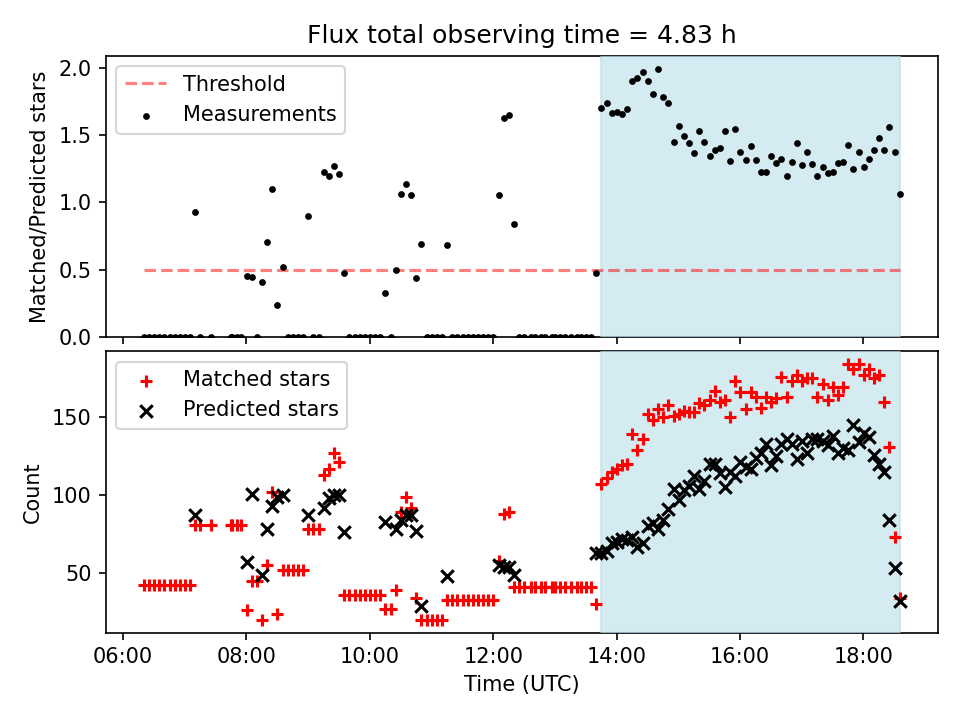 Flux total observing time = 4.83 h

Threshold
Measurements

Matched/Predicted stars

2.0
1.5
1.0
0.5
0.0

Matched stars
Predicted stars

Count

150
100
50

06:00 08:00 10:00 12:00 14:00 16:00 18:00

Time (UTC)